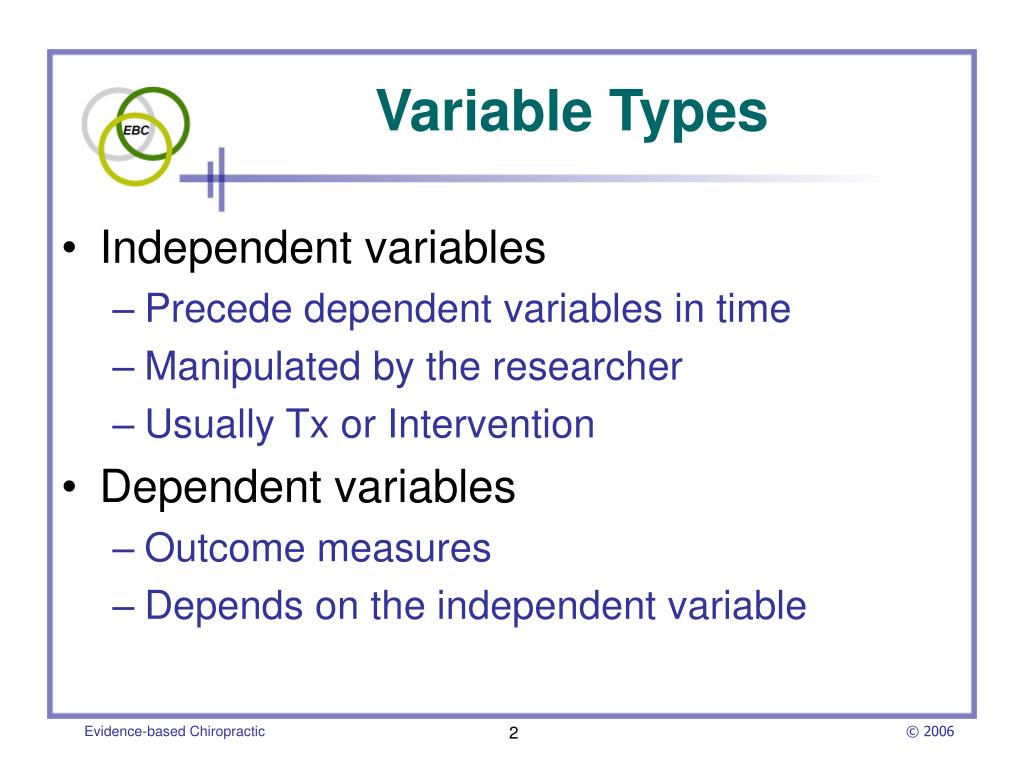 EBC

Variable Types

• Independent variables
– Precede dependent variables in time
– Manipulated by the researcher
– Usually Tx or Intervention
• Dependent variables
– Outcome measures
– Depends on the independent variable

Evidence-based Chiropractic
2
© 2006